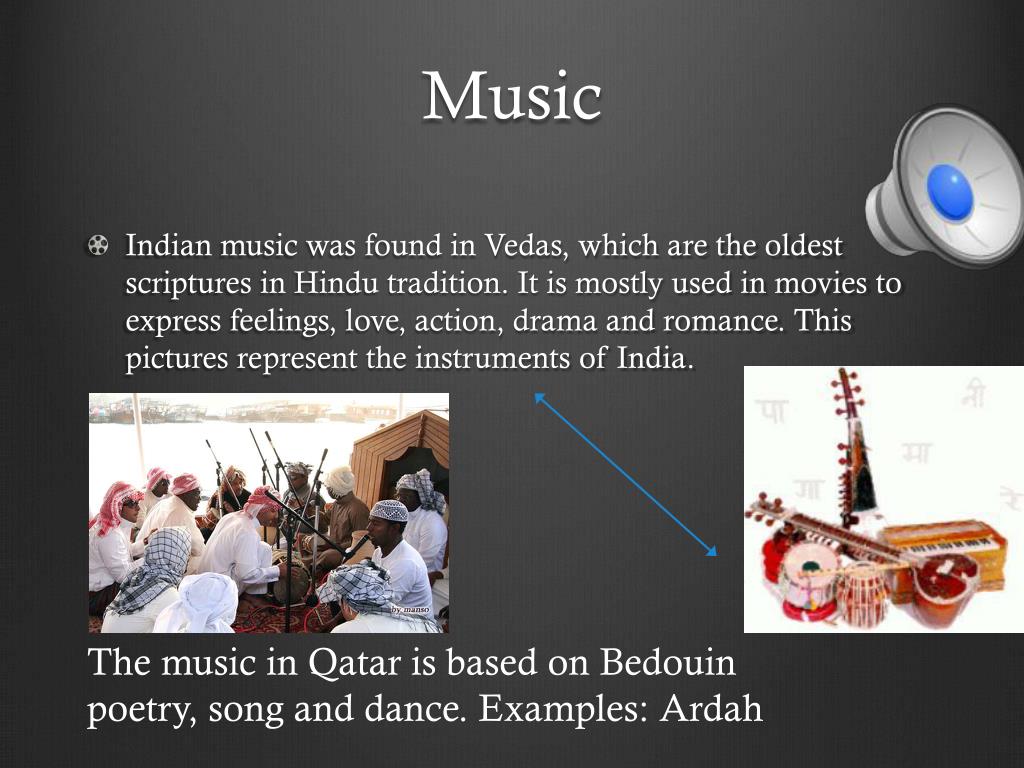 Music

Indian music was found in Vedas, which are the oldest scriptures in Hindu tradition. It is mostly used in movies to express feelings, love, action, drama and romance. This pictures represent the instruments of India.

by manso

पा
नी
मा
गा
रे

The music in Qatar is based on Bedouin poetry, song and dance. Examples: Ardah